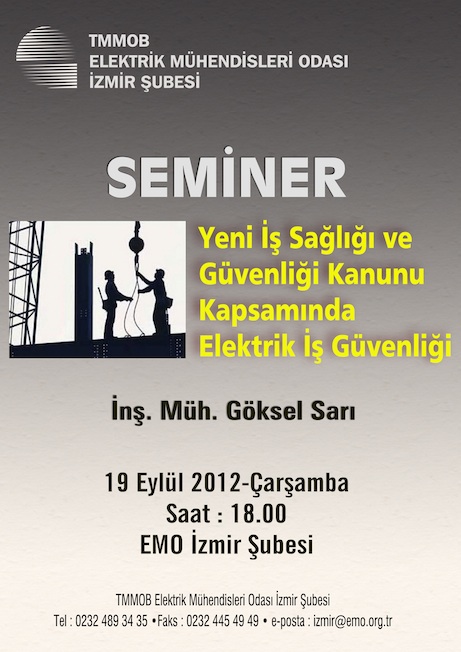 TMMOB
ELEKTRİK MÜHENDİSLERİ ODASI
İZMİR ŞUBESİ

SEMİNER

Yeni İş Sağlığı ve Güvenliği Kanunu Kapsamında Elektrik İş Güvenliği

İnş. Müh. Göksel Sarı

19 Eylül 2012-Çarşamba
Saat : 18.00
EMO İzmir Şubesi

TMMOB Elektrik Mühendisleri Odası İzmir Şubesi
Tel : 0232 489 34 35 •Faks : 0232 445 49 49 • e-posta : izmir@emo.org.tr